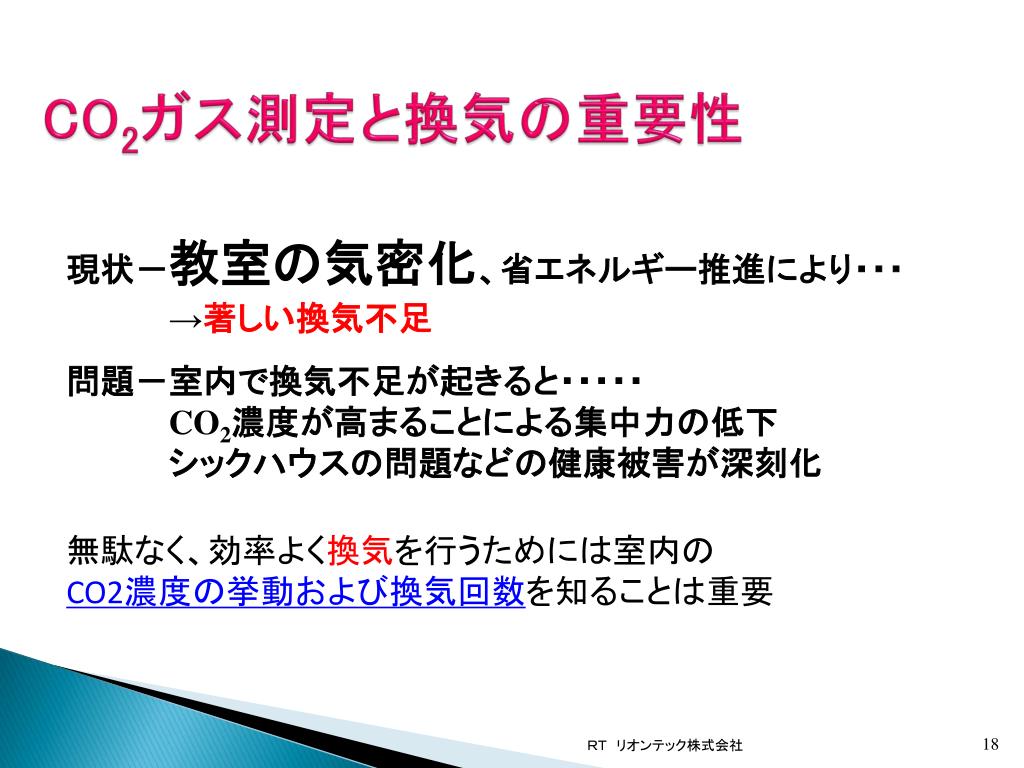 $CO_2$ガス測定と換気の重要性

現状－教室の気密化、省エネルギー推進により・・・
→著しい換気不足

問題－室内で換気不足が起きると・・・・・
$CO_2$濃度が高まることによる集中力の低下
シックハウスの問題などの健康被害が深刻化

無駄なく、効率よく換気を行うためには室内の
CO2濃度の挙動および換気回数を知ることは重要

RT リオンテック株式会社

18